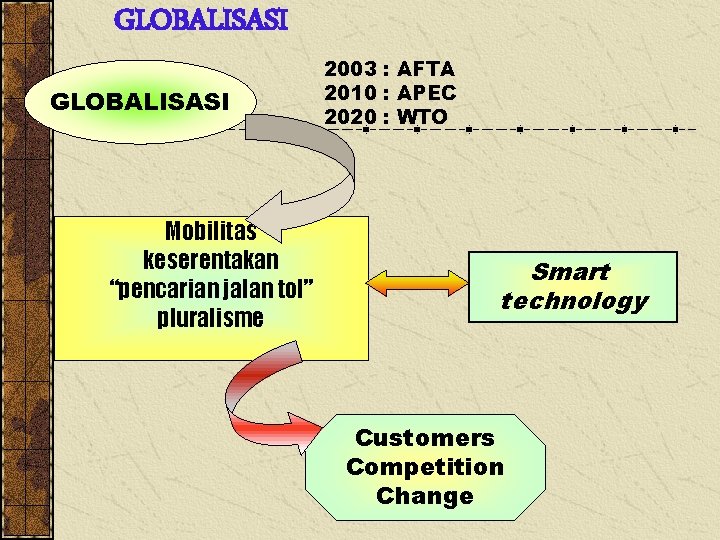 GLOBALISASI

GLOBALISASI

2003 : AFTA
2010 : APEC
2020 : WTO

Mobilitas
keserentakan
"pencarian jalan tol"
pluralisme

Smart technology

Customers
Competition
Change